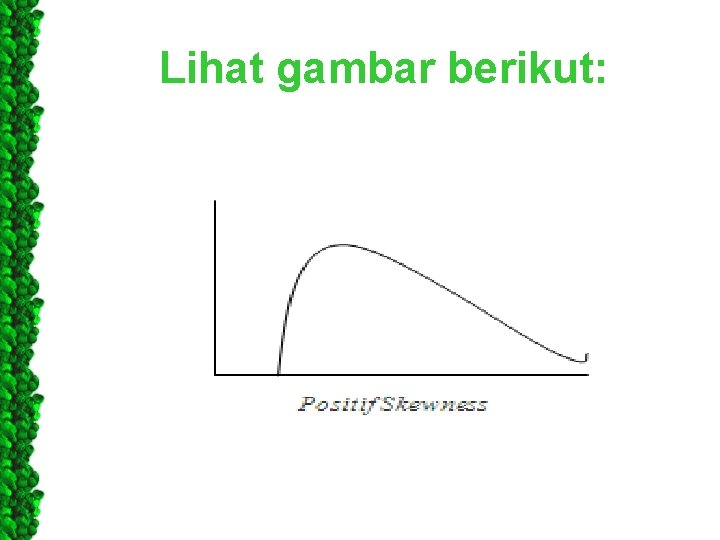 Lihat gambar berikut:

Positif Skewness